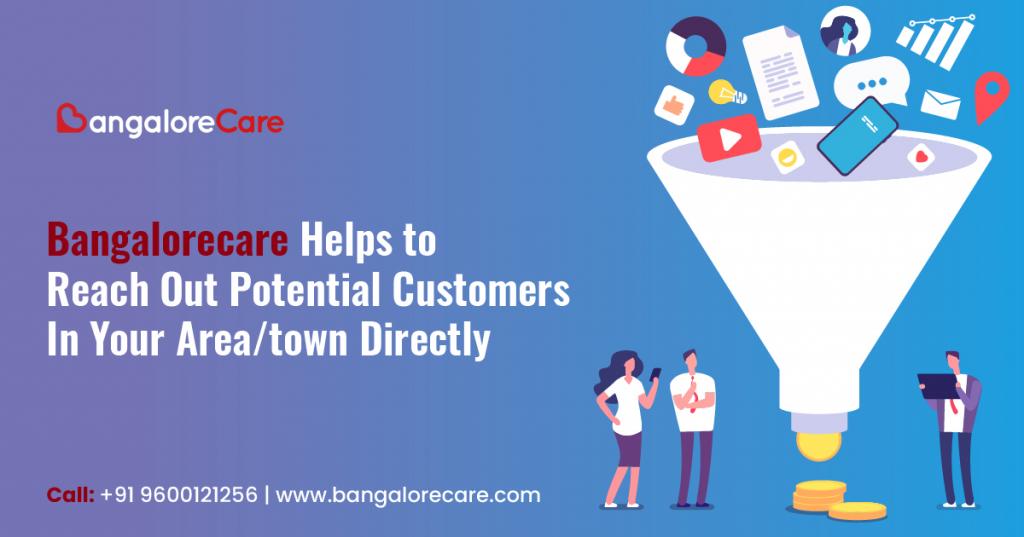 BangaloreCare

Bangalorecare Helps to Reach Out Potential Customers In Your Area/town Directly

Call: +91 9600121256 | www.bangalorecare.com